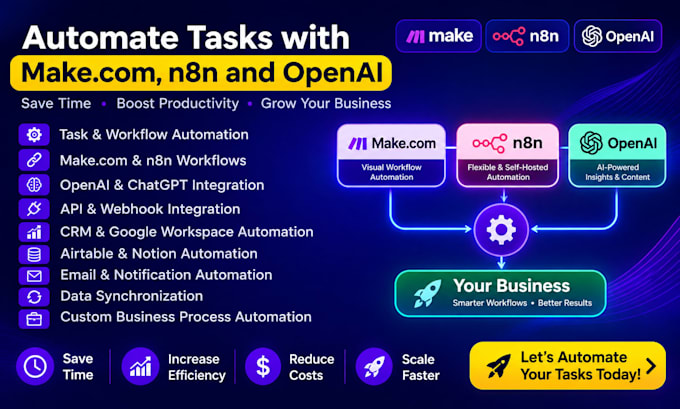 Automate Tasks with
Make.com, n8n and OpenAI

make
n8n
OpenAI

Save Time • Boost Productivity • Grow Your Business

Task & Workflow Automation
Make.com & n8n Workflows
OpenAI & ChatGPT Integration
API & Webhook Integration
CRM & Google Workspace Automation
Airtable & Notion Automation
Email & Notification Automation
Data Synchronization
Custom Business Process Automation

Make.com
Visual Workflow Automation

n8n
Flexible & Self-Hosted Automation

OpenAI
AI-Powered Insights & Content

Your Business
Smarter Workflows • Better Results

Save Time
Increase Efficiency
Reduce Costs
Scale Faster

Let's Automate Your Tasks Today!